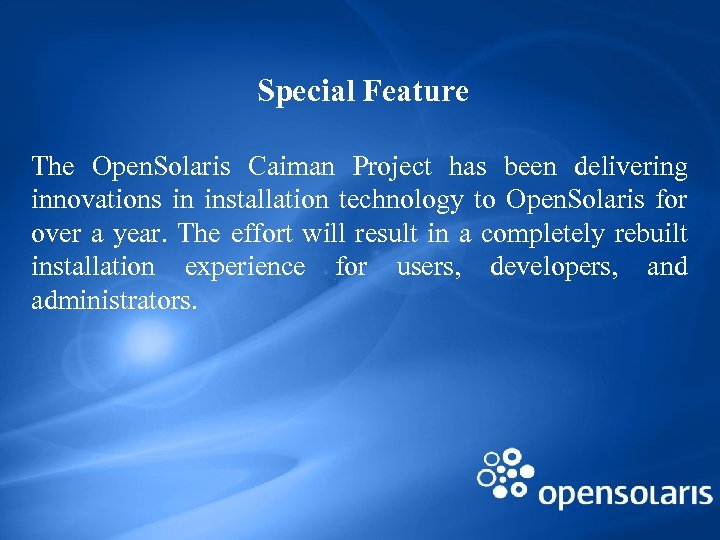 Special Feature

The OpenSolaris Caiman Project has been delivering innovations in installation technology to OpenSolaris for over a year. The effort will result in a completely rebuilt installation experience for users, developers, and administrators.

opensolaris